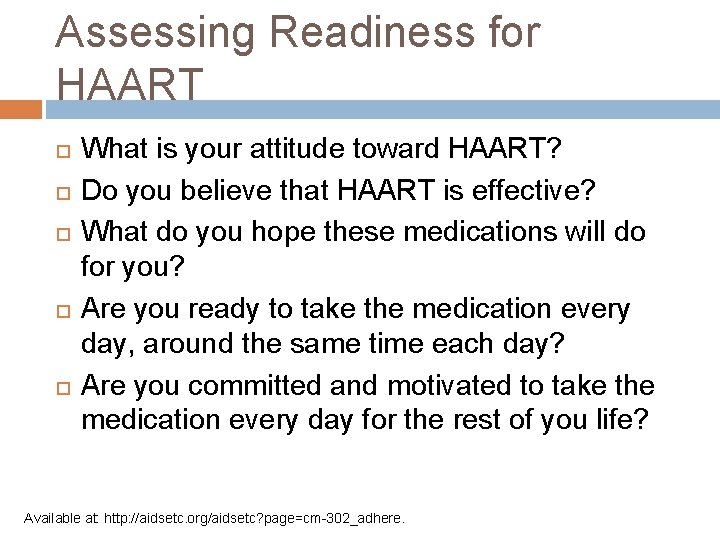 Assessing Readiness for HAART

What is your attitude toward HAART?

Do you believe that HAART is effective?

What do you hope these medications will do for you?

Are you ready to take the medication every day, around the same time each day?

Are you committed and motivated to take the medication every day for the rest of you life?

Available at: http://aidsetc.org/aidsetc?page=cm-302_adhere.